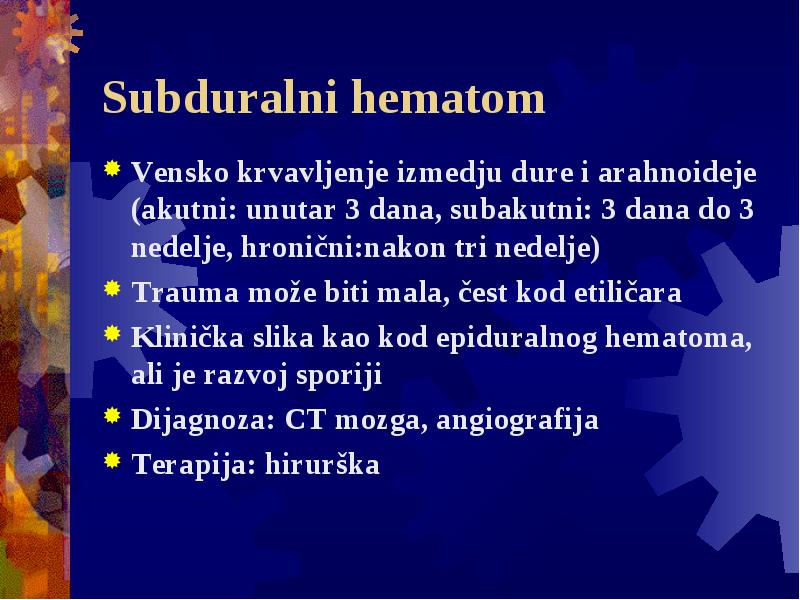 Subduralni hematom

Vensko krvavljenje izmedju dure i arahnoideje (akutni: unutar 3 dana, subakutni: 3 dana do 3 nedelje, hronični:nakon tri nedelje)

Trauma može biti mala, čest kod etiličara

Klinička slika kao kod epiduralnog hematoma, ali je razvoj sporiji

Dijagnoza: CT mozga, angiografija

Terapija: hirurška